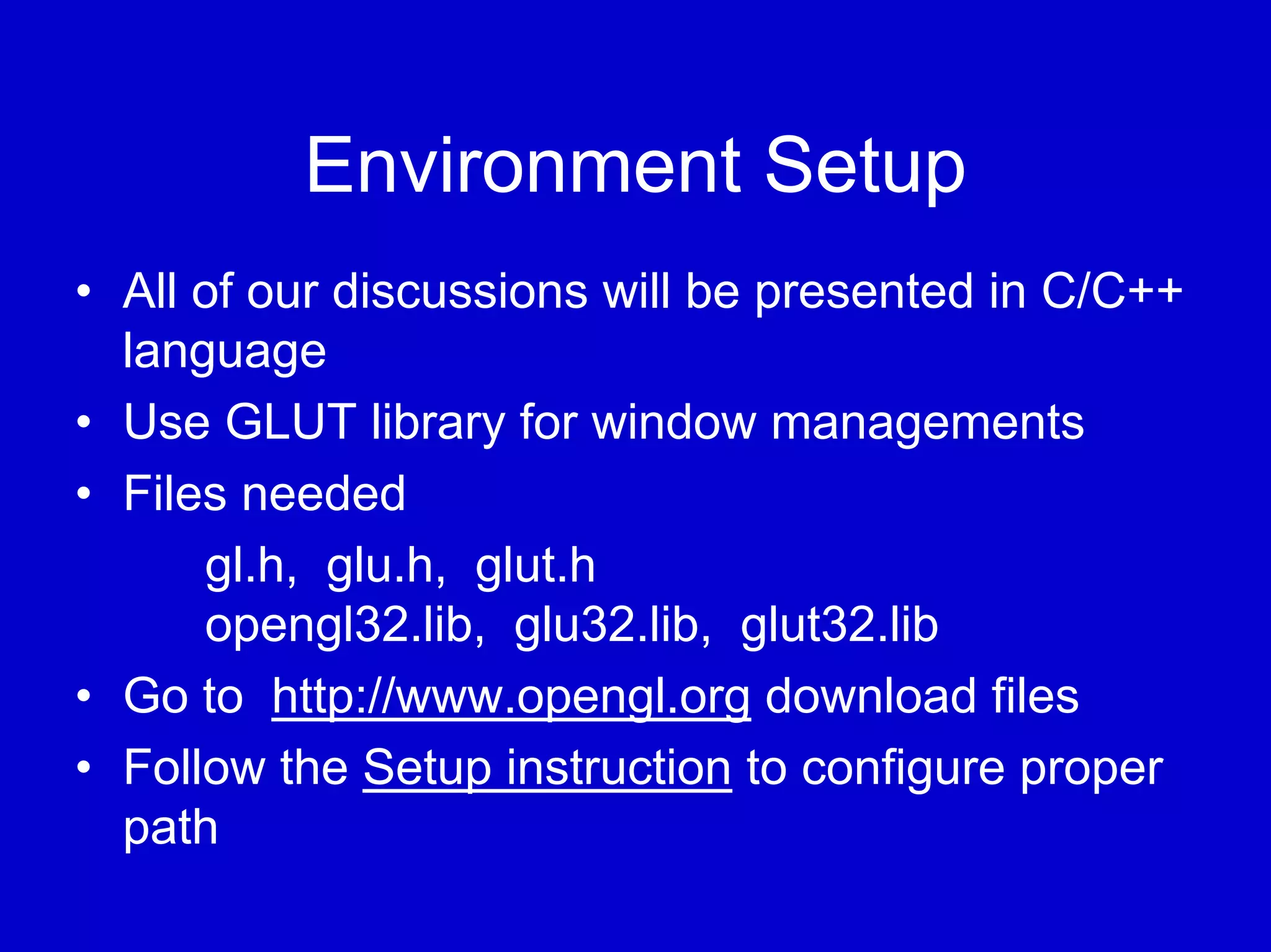 Environment Setup

• All of our discussions will be presented in C/C++ language
• Use GLUT library for window managements
• Files needed

gl.h, glu.h, glut.h
opengl32.lib, glu32.lib, glut32.lib

• Go to http://www.opengl.org download files
• Follow the Setup instruction to configure proper path